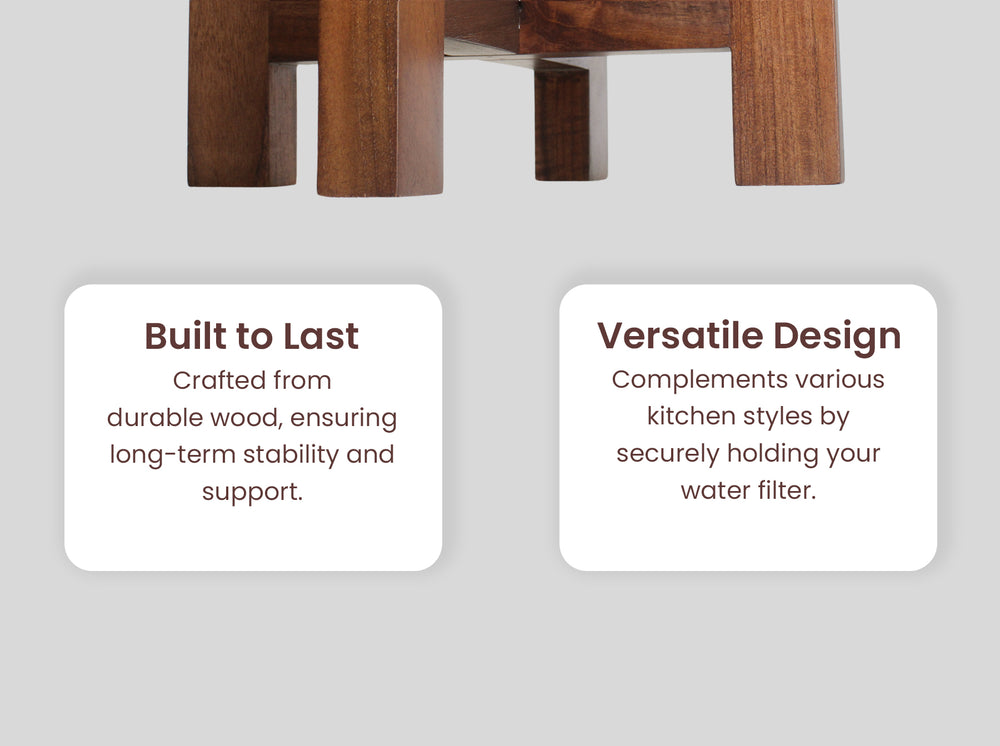 Built to Last
Crafted from durable wood, ensuring long-term stability and support.

Versatile Design
Complements various kitchen styles by securely holding your water filter.